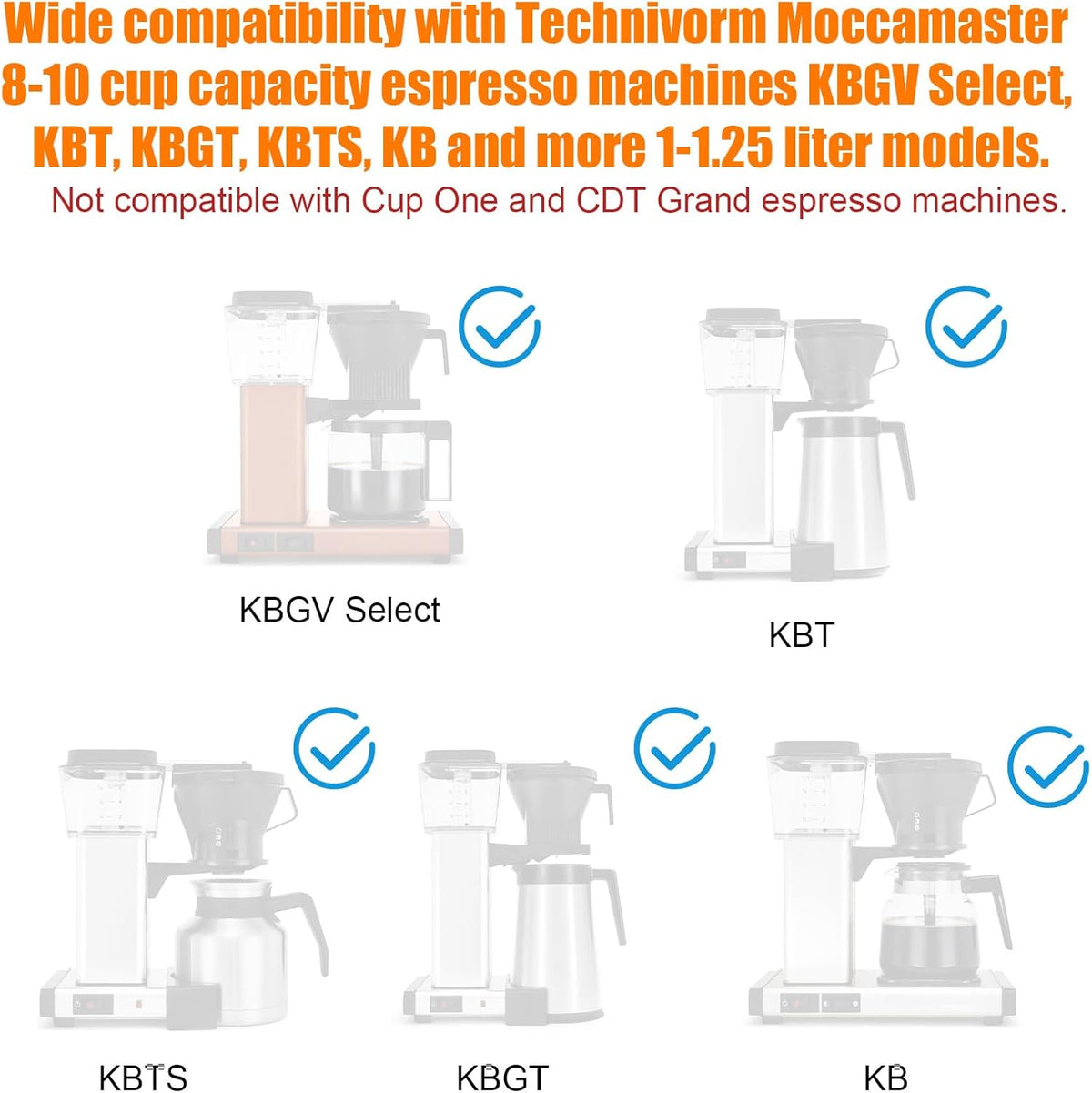 Wide compatibility with Technivorm Moccamaster 8-10 cup capacity espresso machines KBGV Select, KBT, KBGT, KBTS, KB and more 1-1.25 liter models.

Not compatible with Cup One and CDT Grand espresso machines.

KBGV Select

KBT

KBTS

KBGT

KB